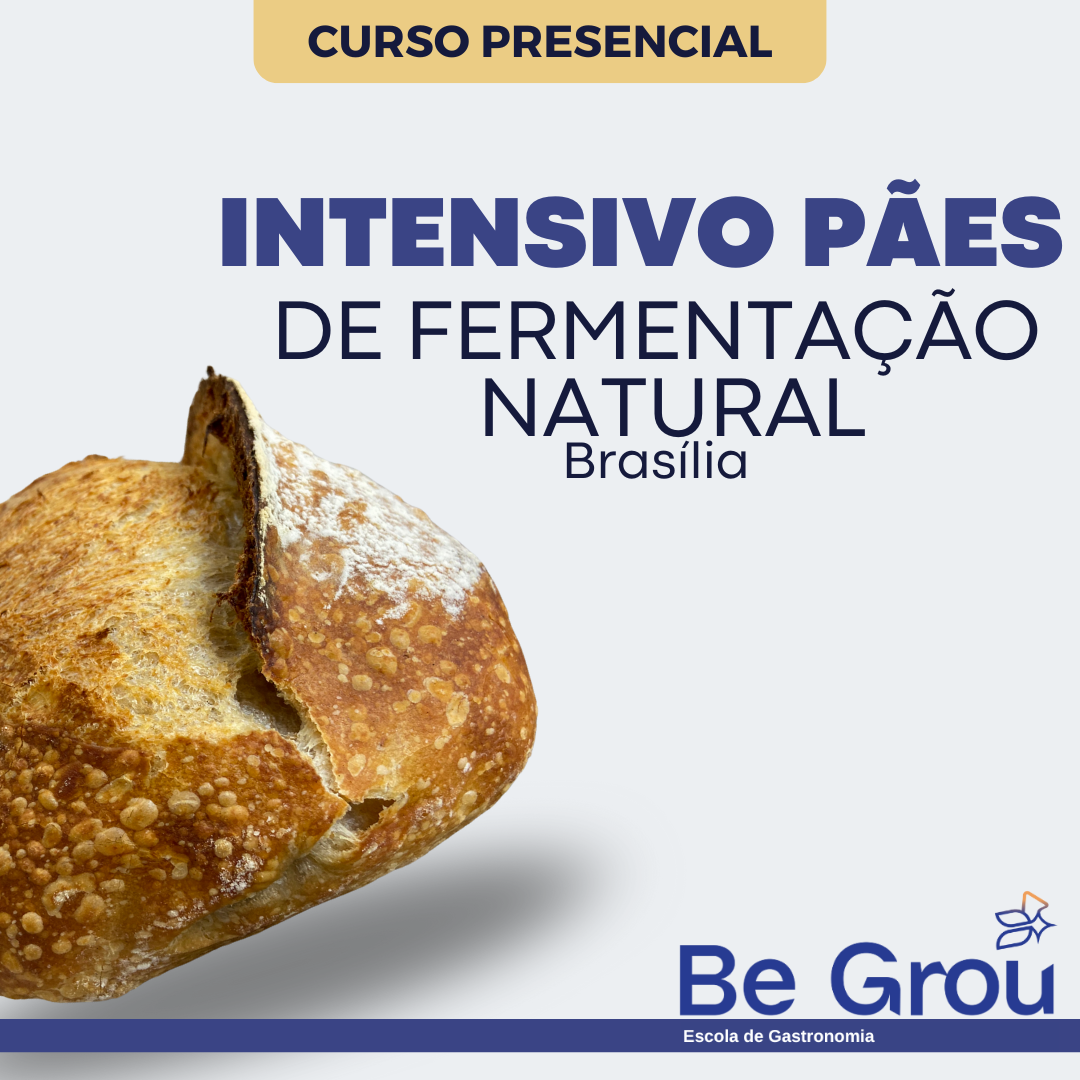 CURSO PRESENCIAL

INTENSIVO PÃES
DE FERMENTAÇÃO NATURAL
Brasília

Be Grou
Escola de Gastronomia